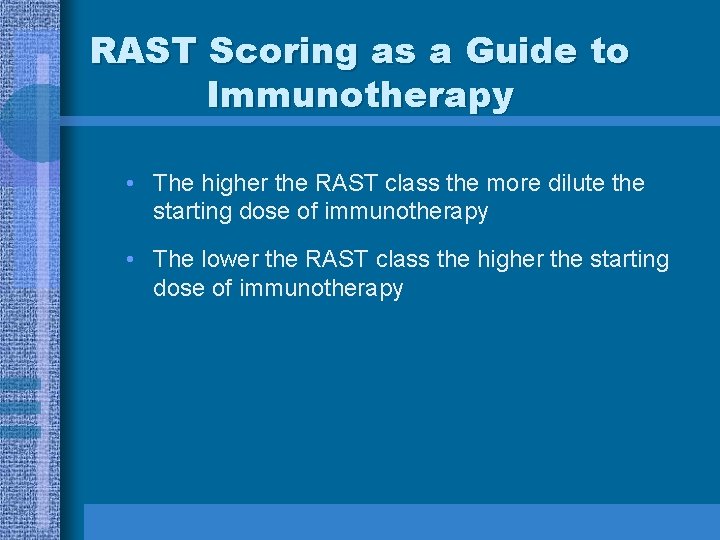 RAST Scoring as a Guide to Immunotherapy

• The higher the RAST class the more dilute the starting dose of immunotherapy

• The lower the RAST class the higher the starting dose of immunotherapy